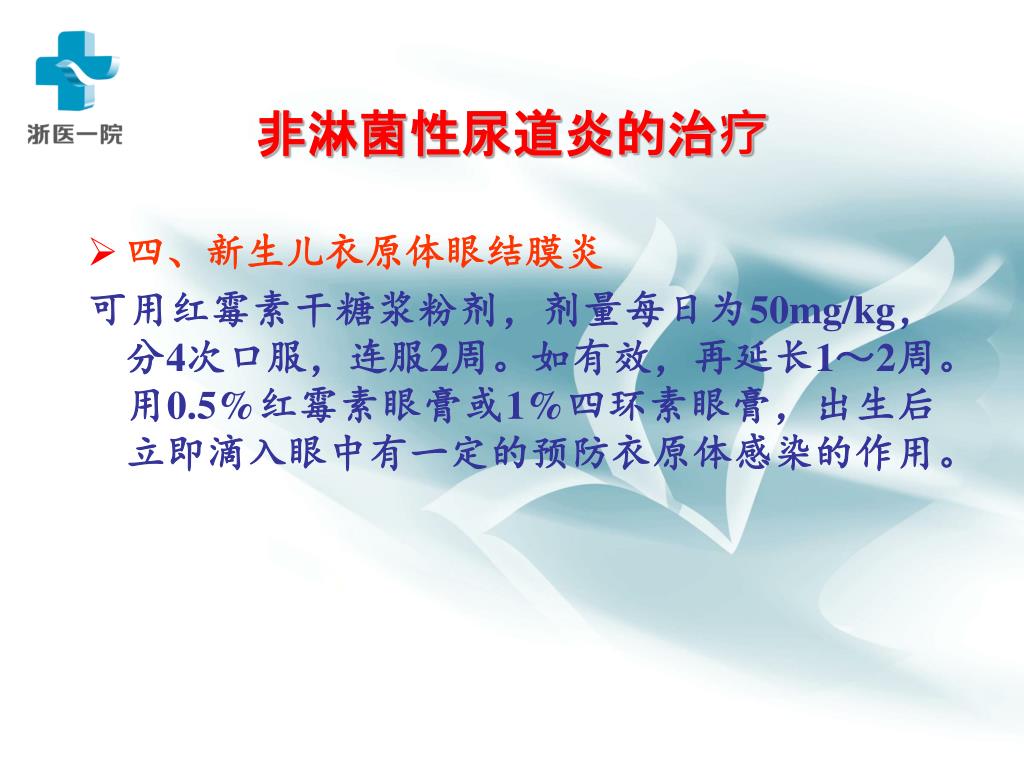 浙医一院

非淋菌性尿道炎的治疗

➢ 四、新生儿衣原体眼结膜炎

可用红霉素干糖浆粉剂，剂量每日为50mg/kg，分4次口服，连服2周。如有效，再延长1～2周。用0.5%红霉素眼膏或1%四环素眼膏，出生后立即滴入眼中有一定的预防衣原体感染的作用。